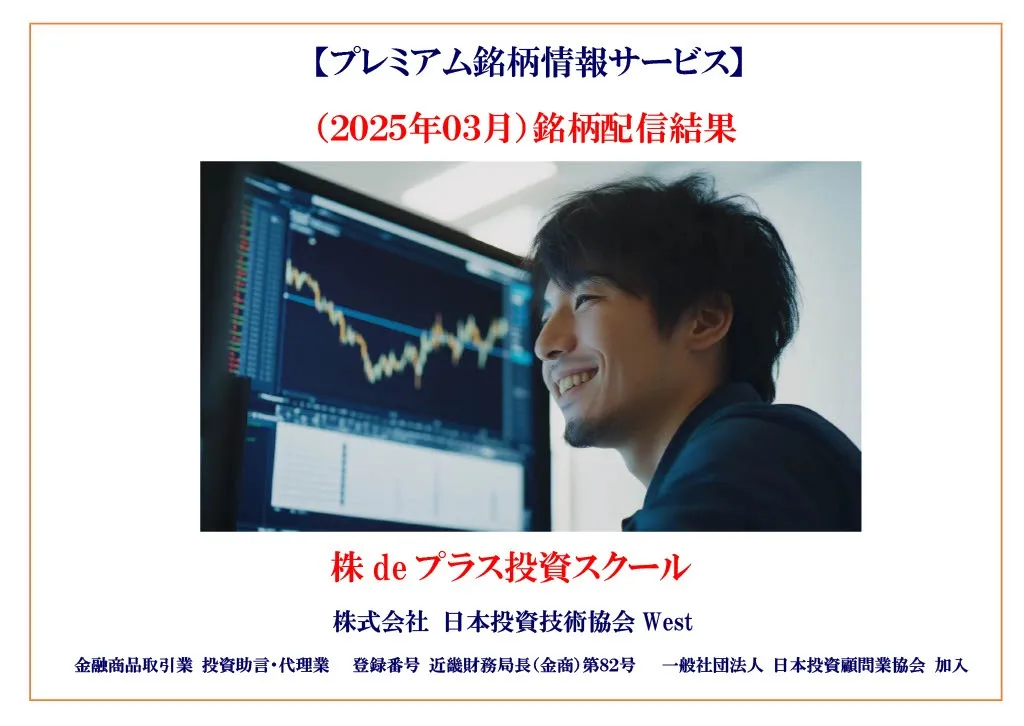 【プレミアム銘柄情報サービス】

（2025年03月）銘柄配信結果

株 de プラス投資スクール

株式会社 日本投資技術協会 West

金融商品取引業 投資助言・代理業 登録番号 近畿財務局長（金商）第82号 一般社団法人 日本投資顧問業協会 加入